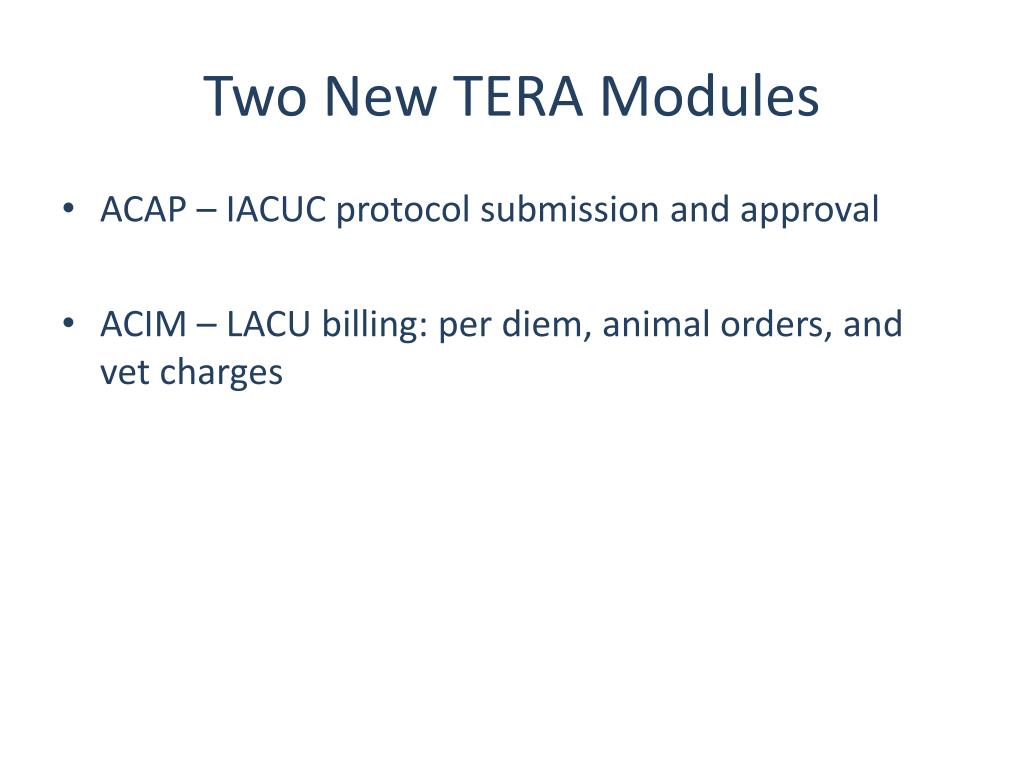 Two New TERA Modules

• ACAP – IACUC protocol submission and approval

• ACIM – LACU billing: per diem, animal orders, and vet charges